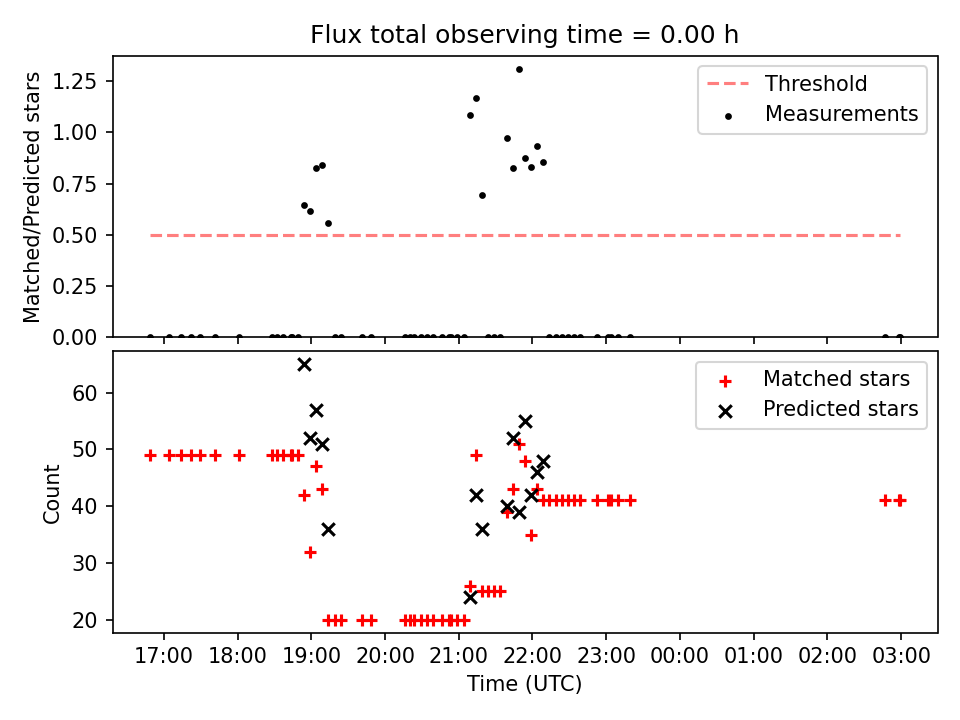 Flux total observing time = 0.00 h

Matched/Predicted stars

1.25
1.00
0.75
0.50
0.25
0.00

Threshold
Measurements

Count

60
50
40
30
20

Matched stars
Predicted stars

17:00 18:00 19:00 20:00 21:00 22:00 23:00 00:00 01:00 02:00 03:00

Time (UTC)